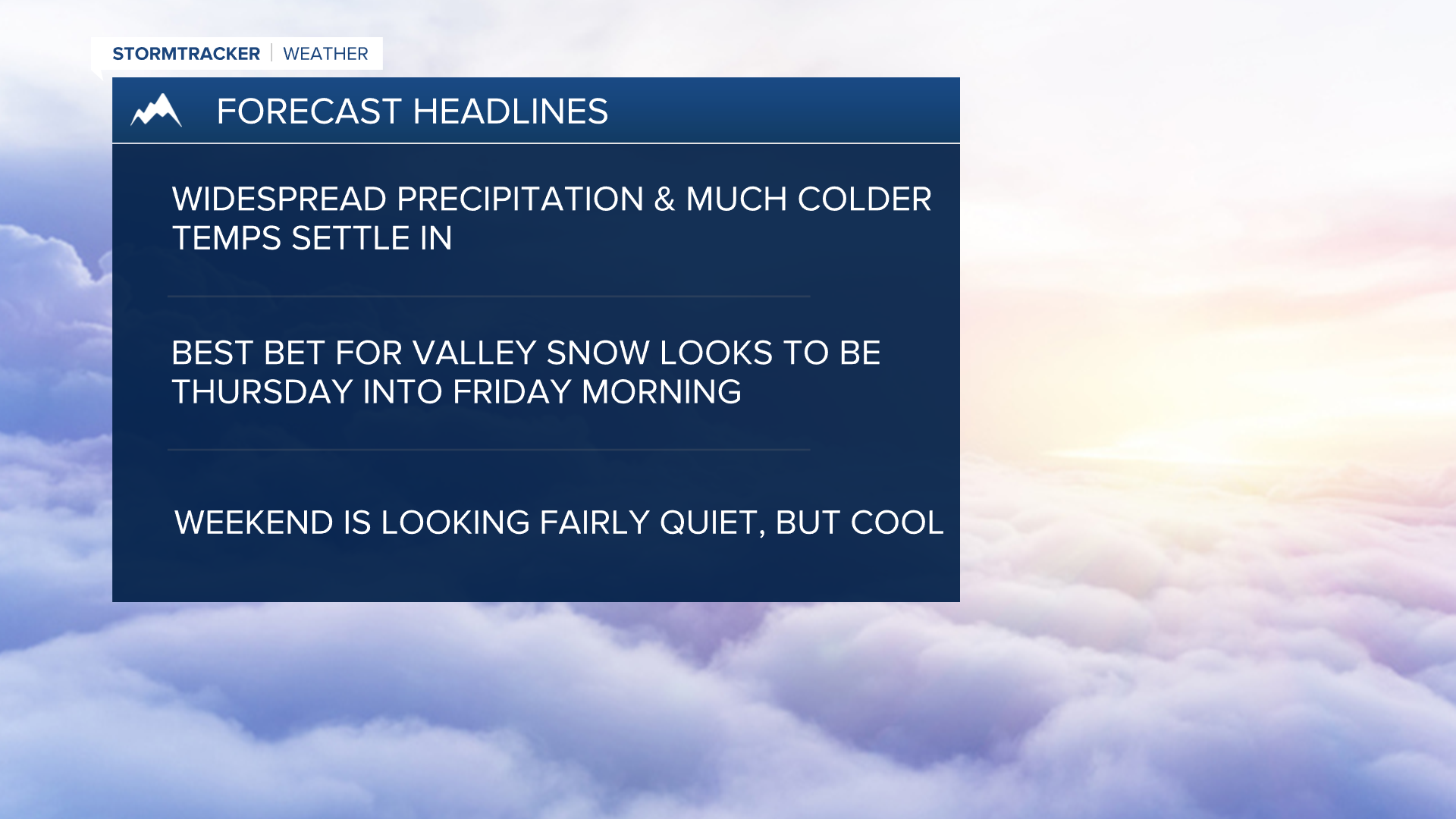 STORMTRACKER | WEATHER

FORECAST HEADLINES

WIDESPREAD PRECIPITATION & MUCH COLDER TEMPS SETTLE IN

BEST BET FOR VALLEY SNOW LOOKS TO BE THURSDAY INTO FRIDAY MORNING

WEEKEND IS LOOKING FAIRLY QUIET, BUT COOL